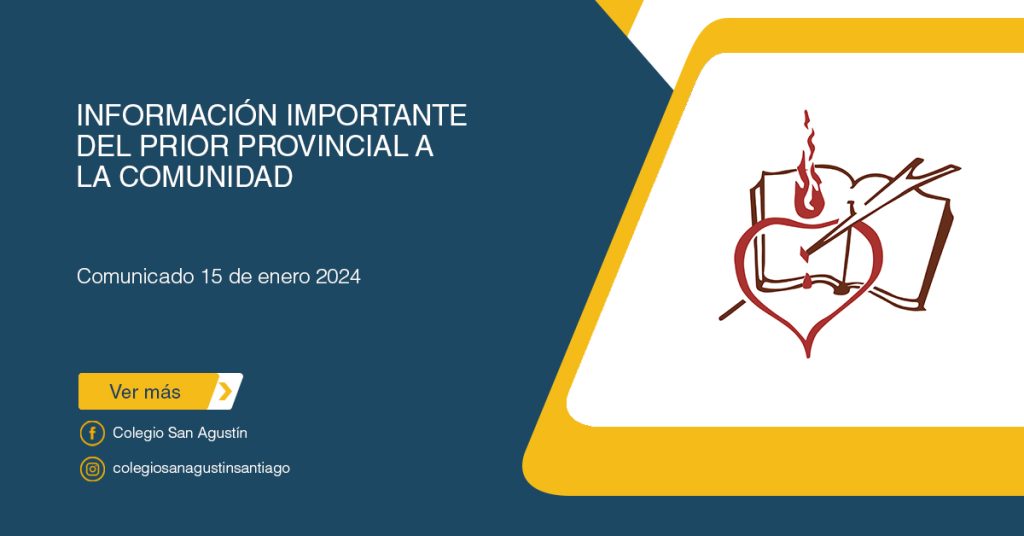 INFORMACIÓN IMPORTANTE DEL PRIOR PROVINCIAL A LA COMUNIDAD

Comunicado 15 de enero 2024

Ver más

Colegio San Agustín

colegiosanagustinsantiago